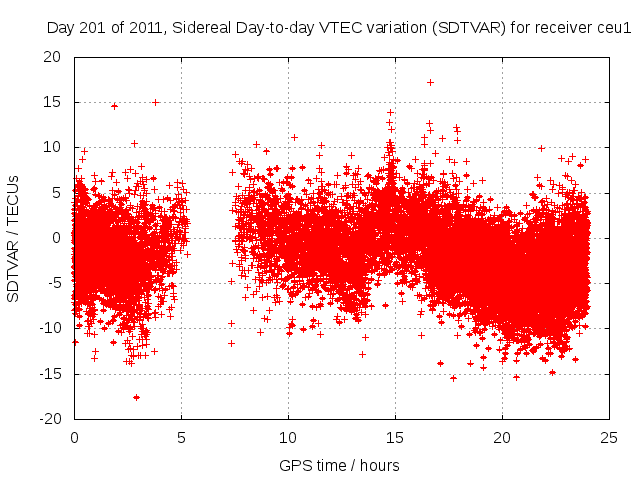 Day 201 of 2011, Sidereal Day-to-day VTEC variation (SDTVAR) for receiver ceu1

SDTVAR / TECUs

20
15
10
5
0
-5
-10
-15
-20

0
5
10
15
20
25

GPS time / hours